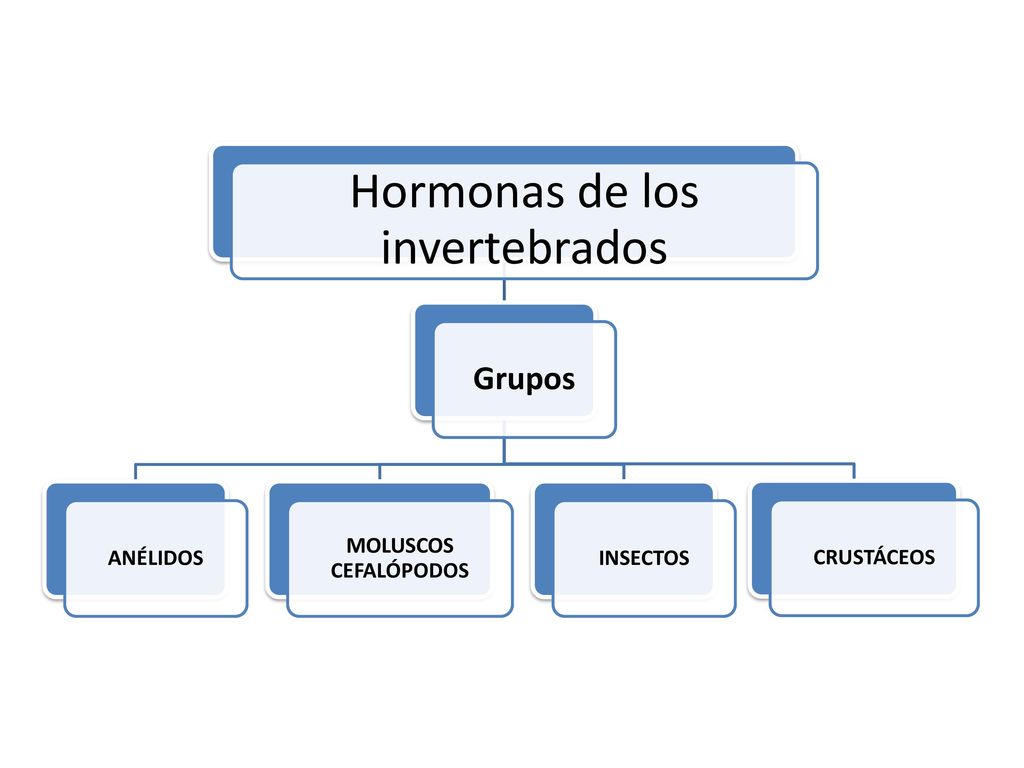 Hormonas de los invertebrados

Grupos

ANÉLIDOS

MOLUSCOS CEFALÓPODOS

INSECTOS

CRUSTÁCEOS